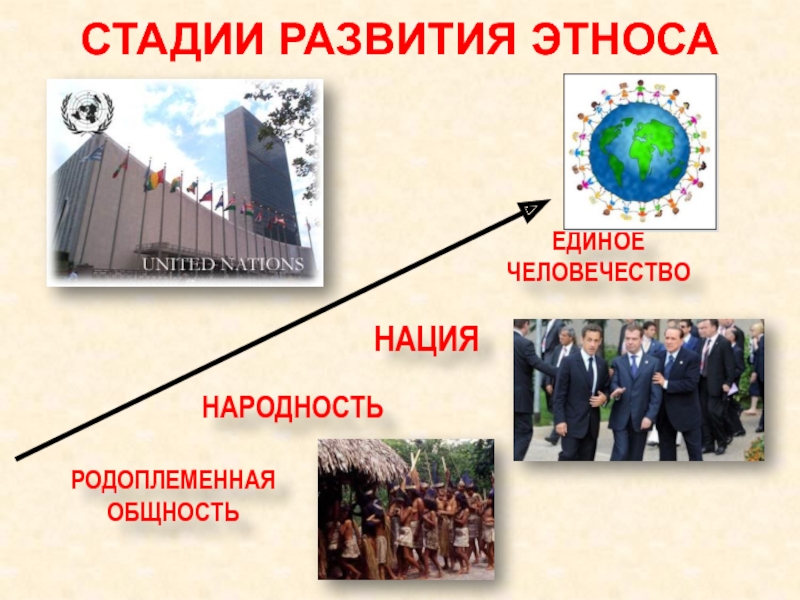 СТАДИИ РАЗВИТИЯ ЭТНОСА

UNITED NATIONS

ЕДИНОЕ ЧЕЛОВЕЧЕСТВО

НАЦИЯ

НАРОДНОСТЬ

РОДОПЛЕМЕННАЯ ОБЩНОСТЬ